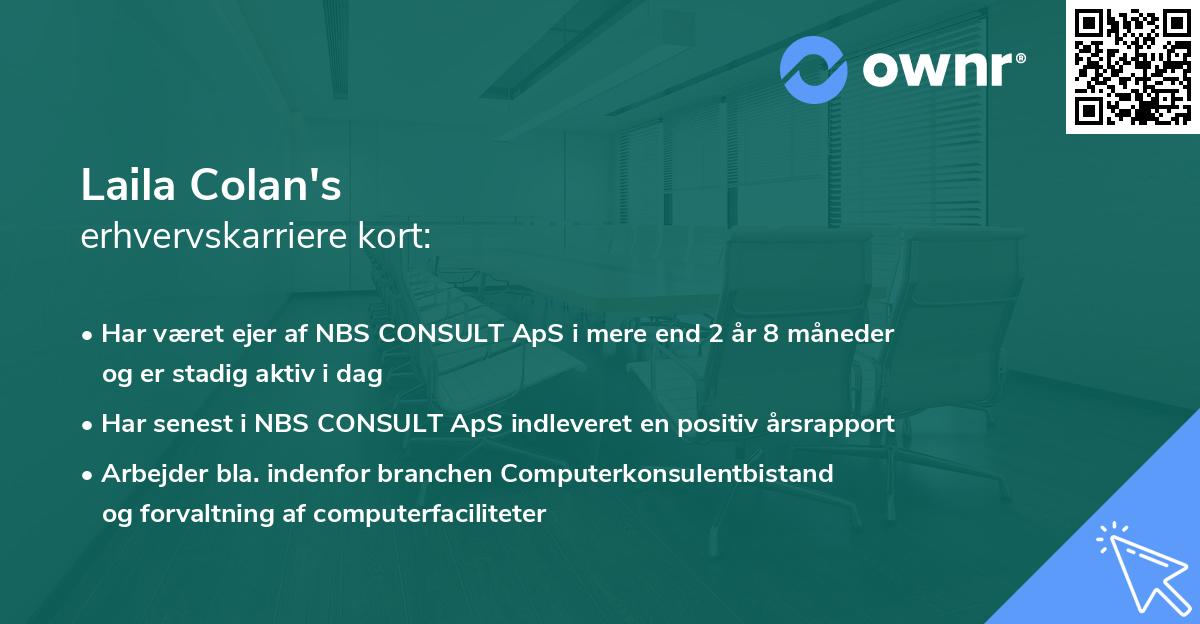 ownr®

Laila Colan's
erhvervskarriere kort:

• Har været ejer af NBS CONSULT ApS i mere end 2 år 8 måneder og er stadig aktiv i dag

• Har senest i NBS CONSULT ApS indleveret en positiv årsrapport

• Arbejder bla. indenfor branchen Computerkonsulentbistand og forvaltning af computerfaciliteter